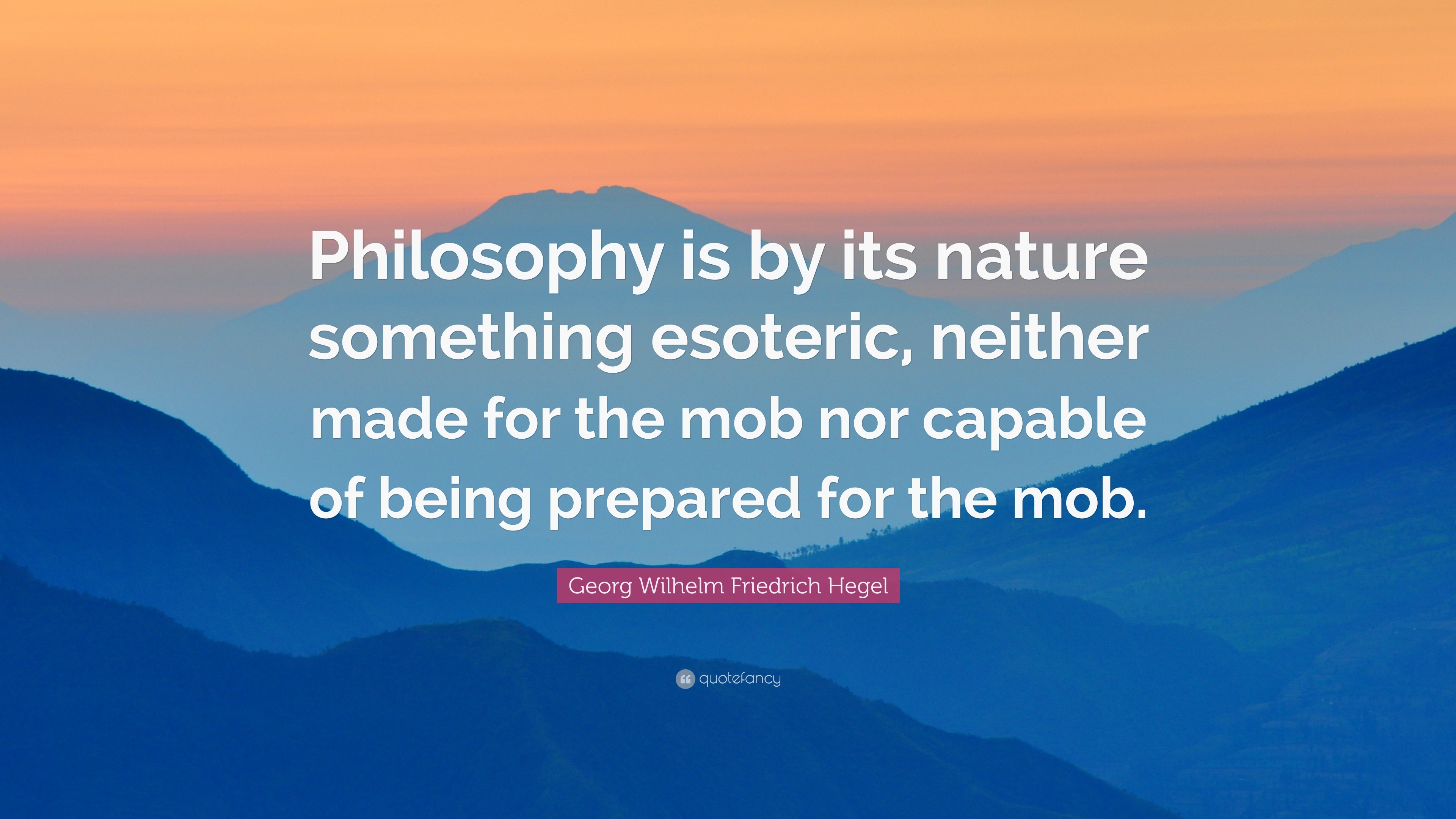 Philosophy is by its nature something esoteric, neither made for the mob nor capable of being prepared for the mob.

Georg Wilhelm Friedrich Hegel

quotefancy